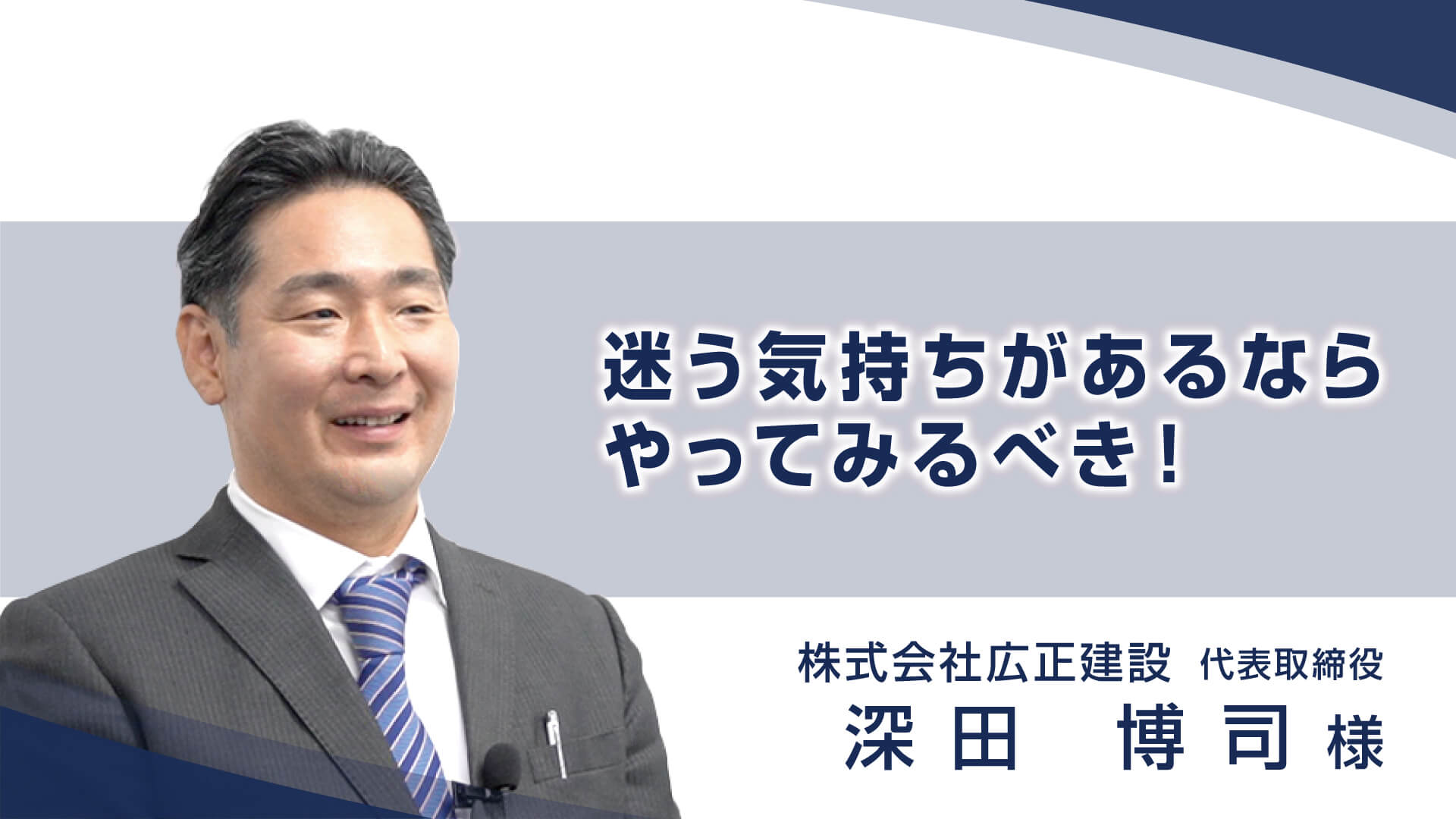 迷う気持ちがあるなら
やってみるべき！

株式会社広正建設 代表取締役
深田 博司 様